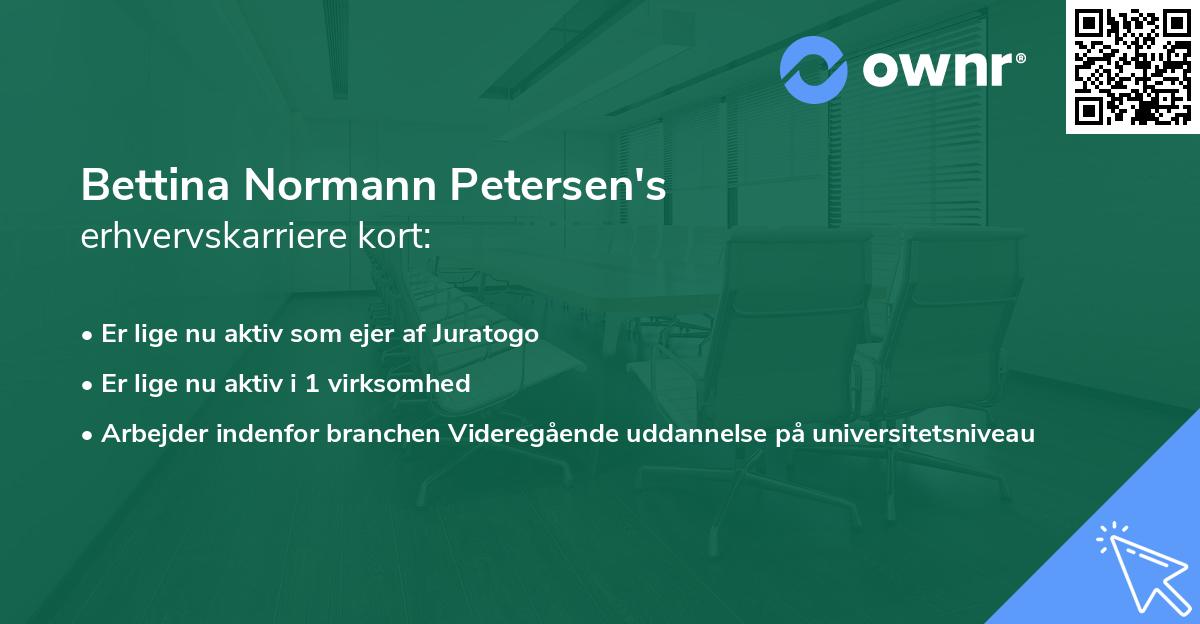 ownr®

Bettina Normann Petersen's
erhvervskarriere kort:

• Er lige nu aktiv som ejer af Juratogo
• Er lige nu aktiv i 1 virksomhed
• Arbejder indenfor branchen Videregående uddannelse på universitetsniveau